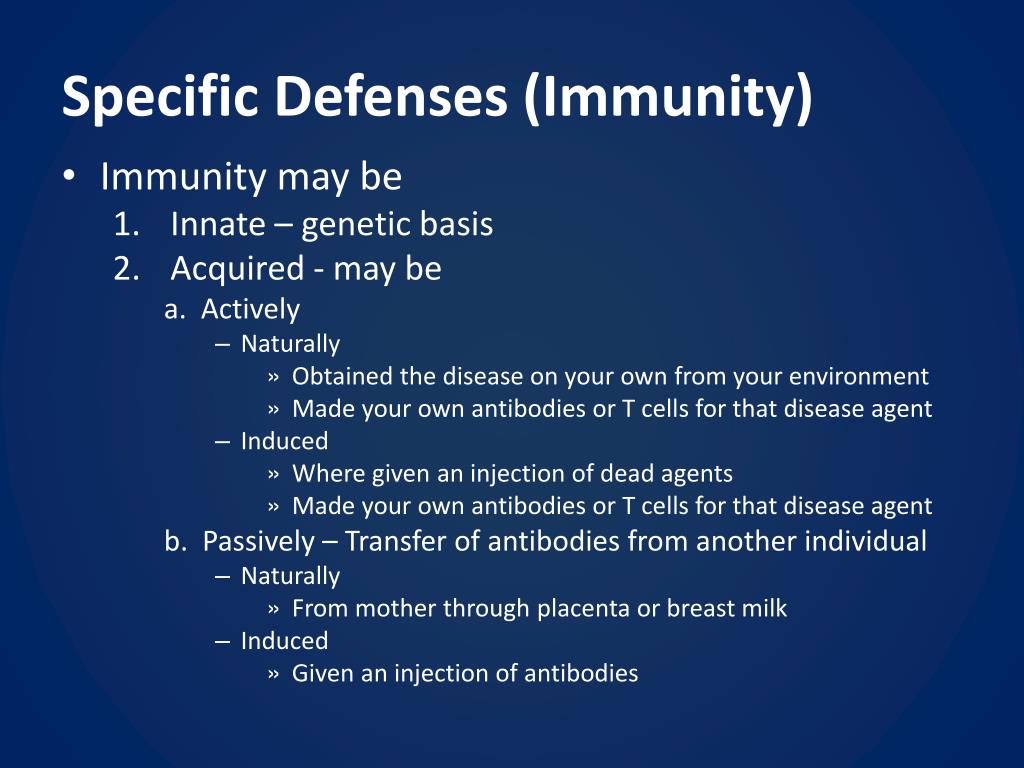 Specific Defenses (Immunity)

• Immunity may be
1. Innate – genetic basis
2. Acquired - may be
a. Actively
– Naturally
» Obtained the disease on your own from your environment
» Made your own antibodies or T cells for that disease agent
– Induced
» Where given an injection of dead agents
» Made your own antibodies or T cells for that disease agent
b. Passively – Transfer of antibodies from another individual
– Naturally
» From mother through placenta or breast milk
– Induced
» Given an injection of antibodies